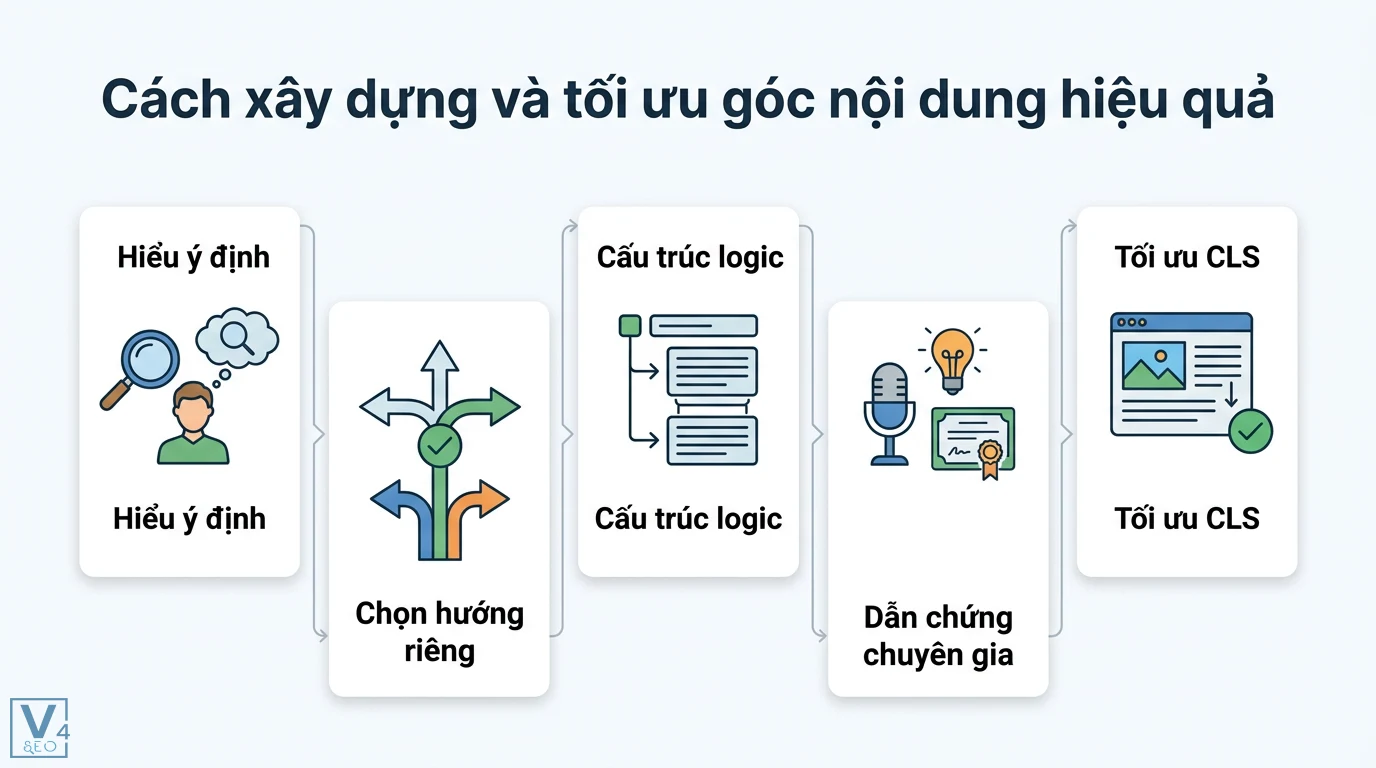 Cách xây dựng và tối ưu góc nội dung hiệu quả

Hiểu ý định

Hiểu ý định

Chọn hướng riêng

Cấu trúc logic

Cấu trúc logic

Dẫn chứng chuyên gia

Tối ưu CLS

Tối ưu CLS

V4 SEO